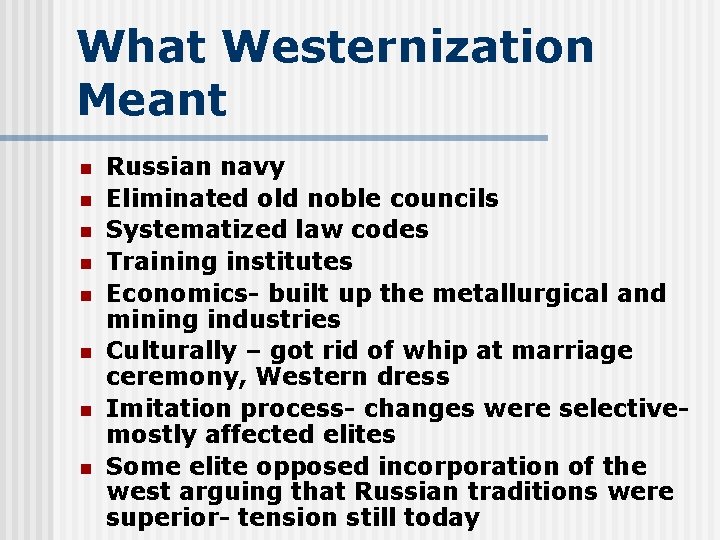 What Westernization Meant

- Russian navy
- Eliminated old noble councils
- Systematized law codes
- Training institutes
- Economics- built up the metallurgical and mining industries
- Culturally – got rid of whip at marriage ceremony, Western dress
- Imitation process- changes were selective- mostly affected elites
- Some elite opposed incorporation of the west arguing that Russian traditions were superior- tension still today